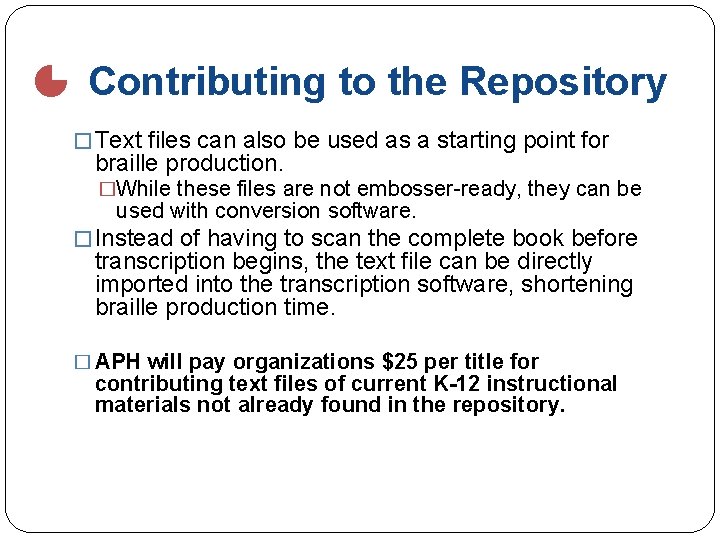 Contributing to the Repository

□ Text files can also be used as a starting point for braille production.

□ While these files are not embosser-ready, they can be used with conversion software.

□ Instead of having to scan the complete book before transcription begins, the text file can be directly imported into the transcription software, shortening braille production time.

□ APH will pay organizations \$25 per title for contributing text files of current K-12 instructional materials not already found in the repository.